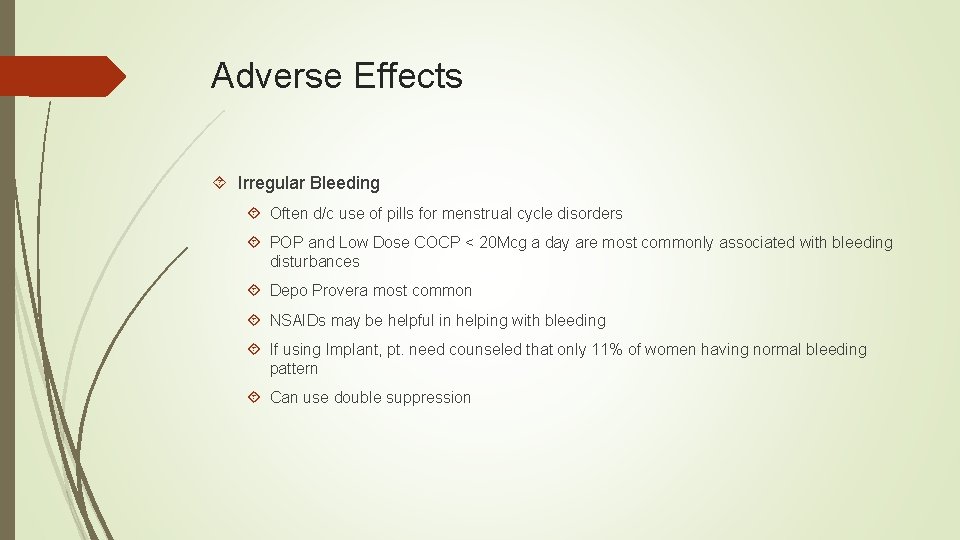 Adverse Effects

Irregular Bleeding

Often d/c use of pills for menstrual cycle disorders

POP and Low Dose COCP < 20Mcg a day are most commonly associated with bleeding disturbances

Depo Provera most common

NSAIDs may be helpful in helping with bleeding

If using Implant, pt. need counseled that only 11% of women having normal bleeding pattern

Can use double suppression